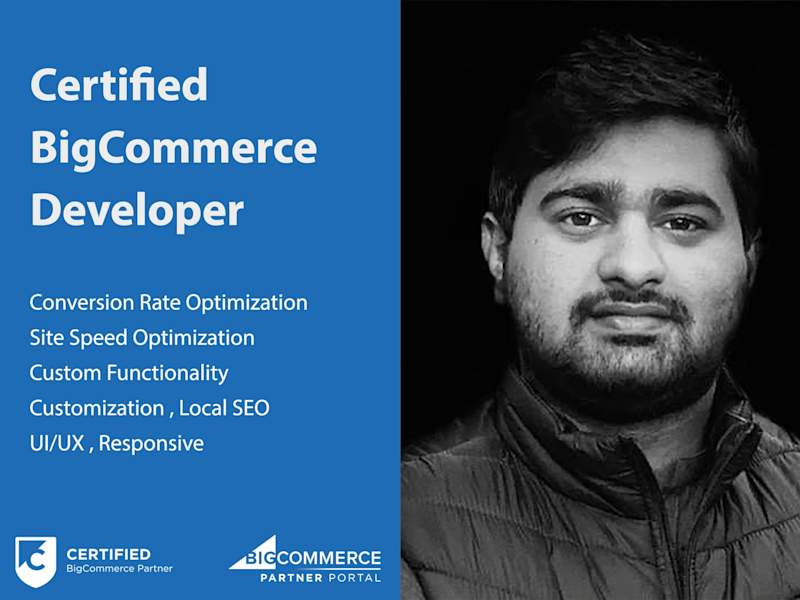 Certified BigCommerce Developer

Conversion Rate Optimization
Site Speed Optimization
Custom Functionality
Customization , Local SEO
UI/UX , Responsive

CERTIFIED
BigCommerce Partner

BIGCOMMERCE
PARTNER PORTAL